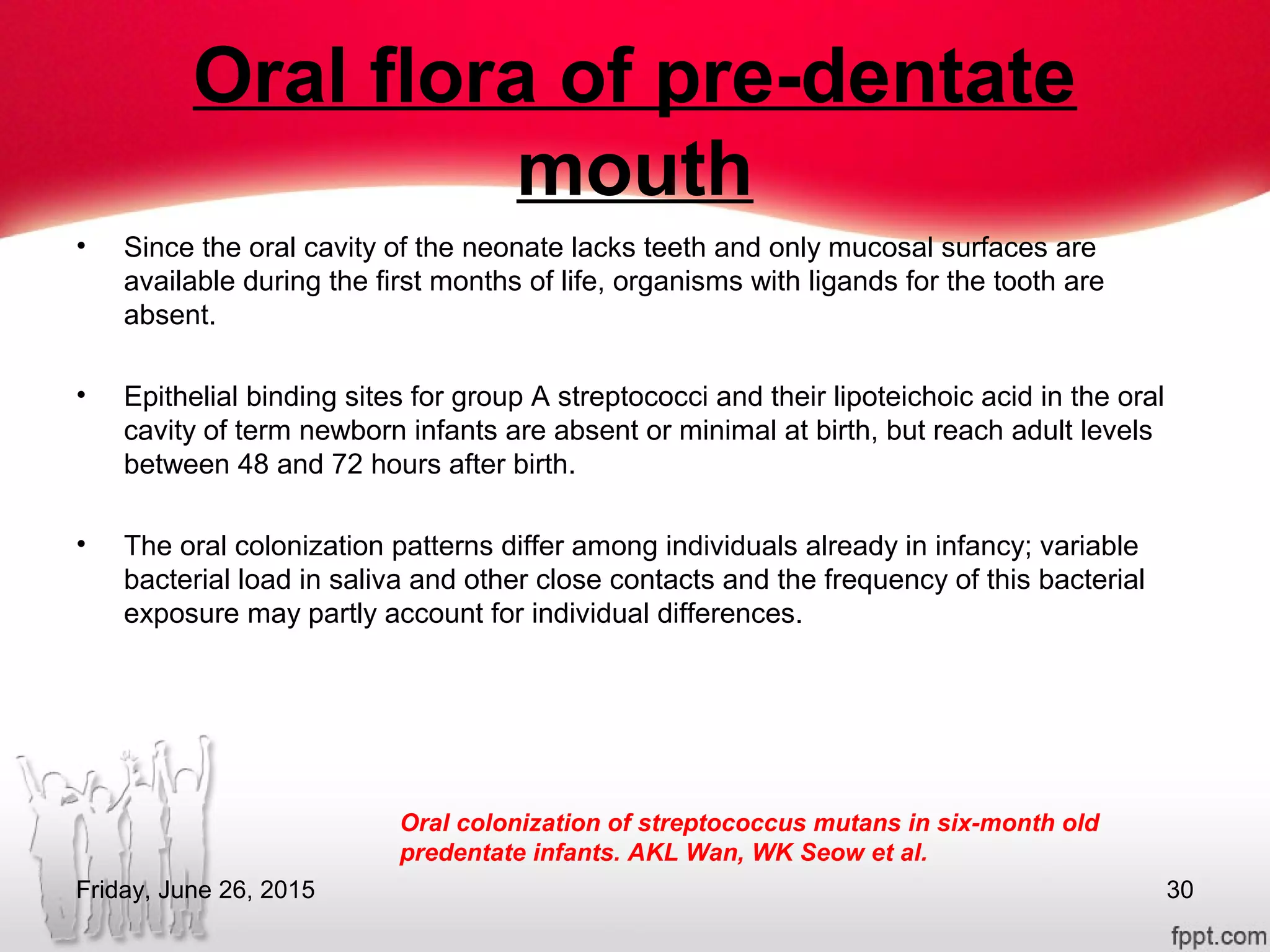 Oral flora of pre-dentate mouth

• Since the oral cavity of the neonate lacks teeth and only mucosal surfaces are available during the first months of life, organisms with ligands for the tooth are absent.

• Epithelial binding sites for group A streptococci and their lipoteichoic acid in the oral cavity of term newborn infants are absent or minimal at birth, but reach adult levels between 48 and 72 hours after birth.

• The oral colonization patterns differ among individuals already in infancy; variable bacterial load in saliva and other close contacts and the frequency of this bacterial exposure may partly account for individual differences.

Oral colonization of streptococcus mutans in six-month old predentate infants. AKL Wan, WK Seow et al.

Friday, June 26, 2015

30

fppt.com